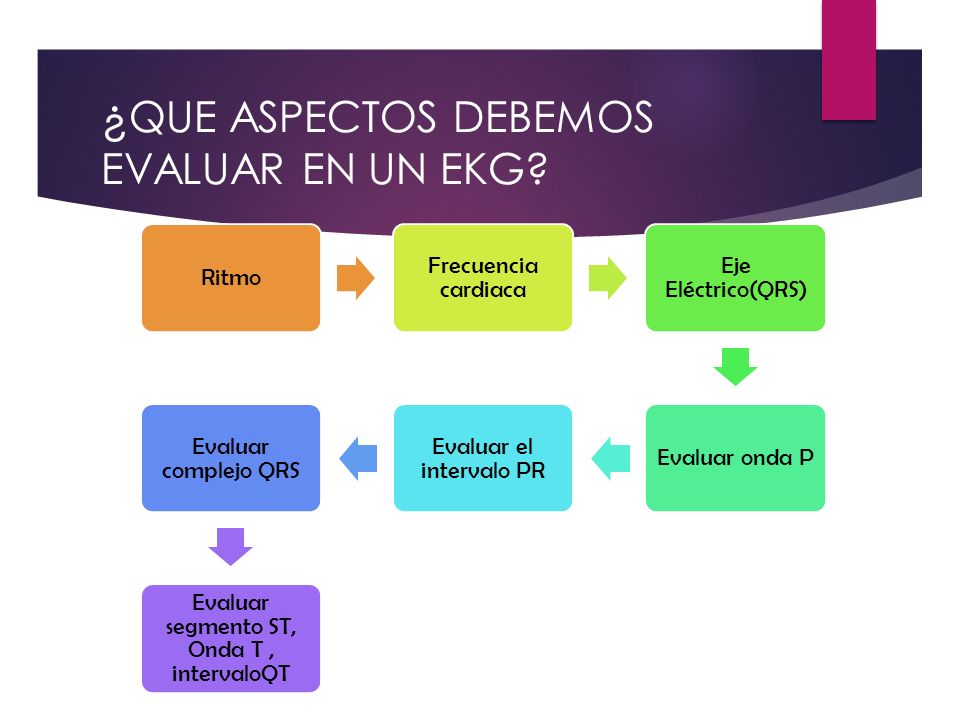 ¿QUE ASPECTOS DEBEMOS EVALUAR EN UN EKG?

Ritmo

Frecuencia cardiaca

Eje Eléctrico(QRS)

Evaluar onda P

Evaluar el intervalo PR

Evaluar complejo QRS

Evaluar segmento ST, Onda T , intervaloQT